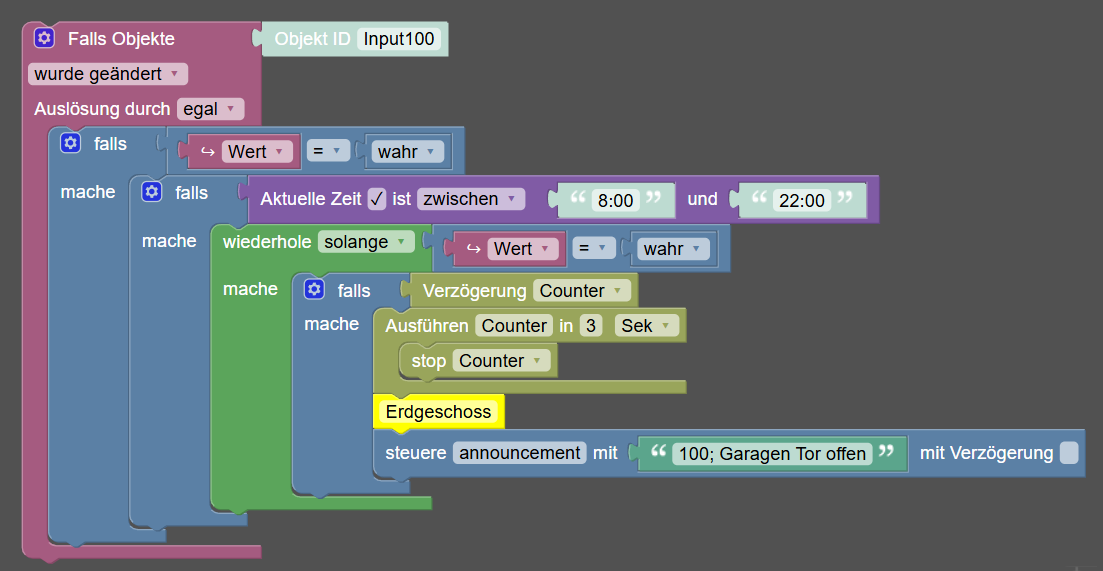 Falls Objekte Objekt ID Input100
wurde geändert
Auslösung durch egal
falls ↪ Wert = wahr
mache falls Aktuelle Zeit ✓ ist zwischen “ 8:00 ” und “ 22:00 ”
mache wiederhole solange ↪ Wert = wahr
mache falls Verzögerung Counter
mache Ausführen Counter in 3 Sek
stop Counter
Erdgeschoss
steuere announcement mit “ 100; Garagen Tor offen ” mit Verzögerung